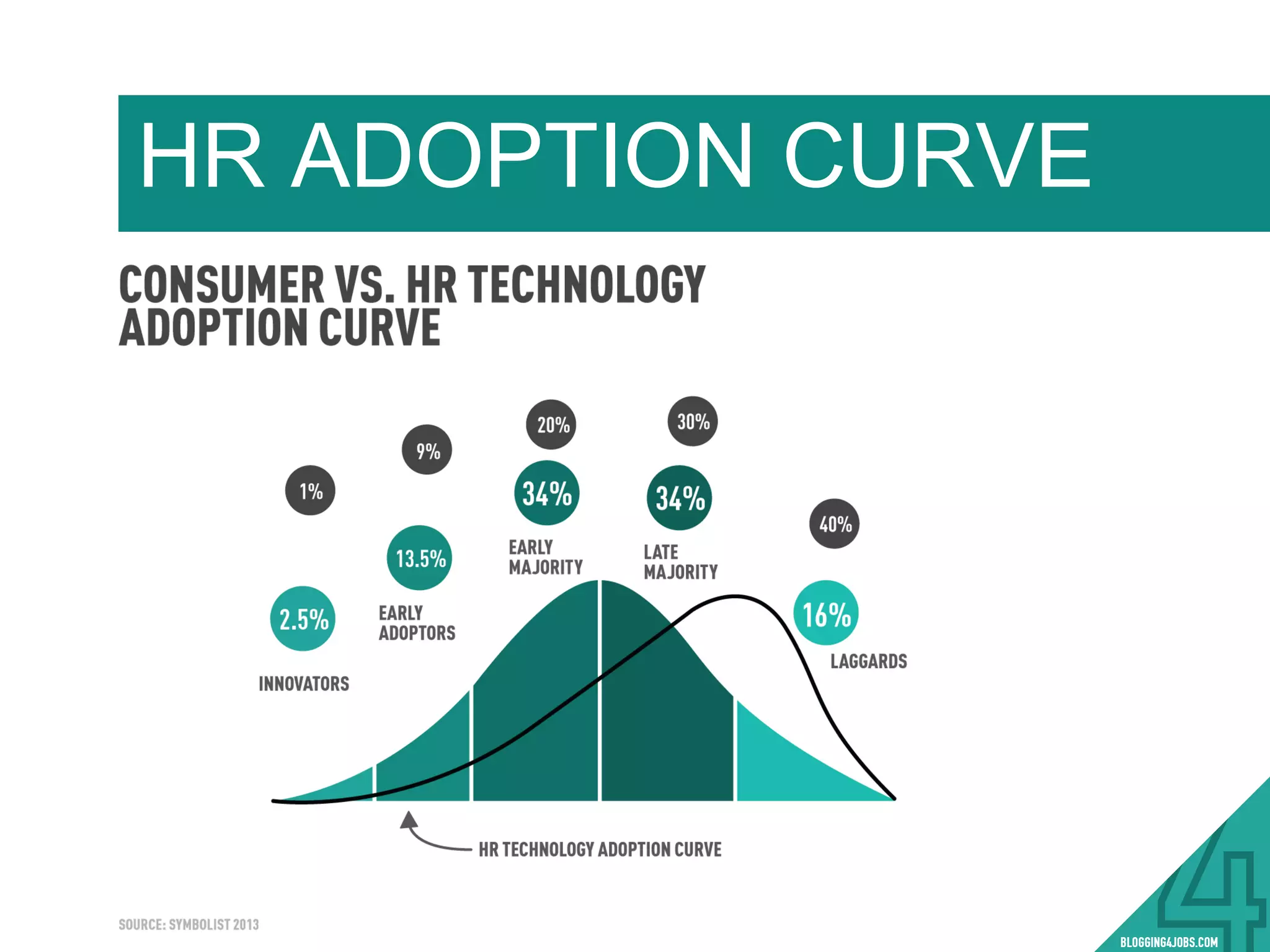 HR ADOPTION CURVE

CONSUMER VS. HR TECHNOLOGY ADOPTION CURVE

1%

2.5%

INNOVATORS

9%

13.5%

EARLY ADOPTORS

20%

34%

EARLY MAJORITY

30%

34%

LATE MAJORITY

40%

16%

LAGGARDS

HR TECHNOLOGY ADOPTION CURVE

SOURCE: SYMBOLIST 2013

4

BLOGGING4JOBS.COM